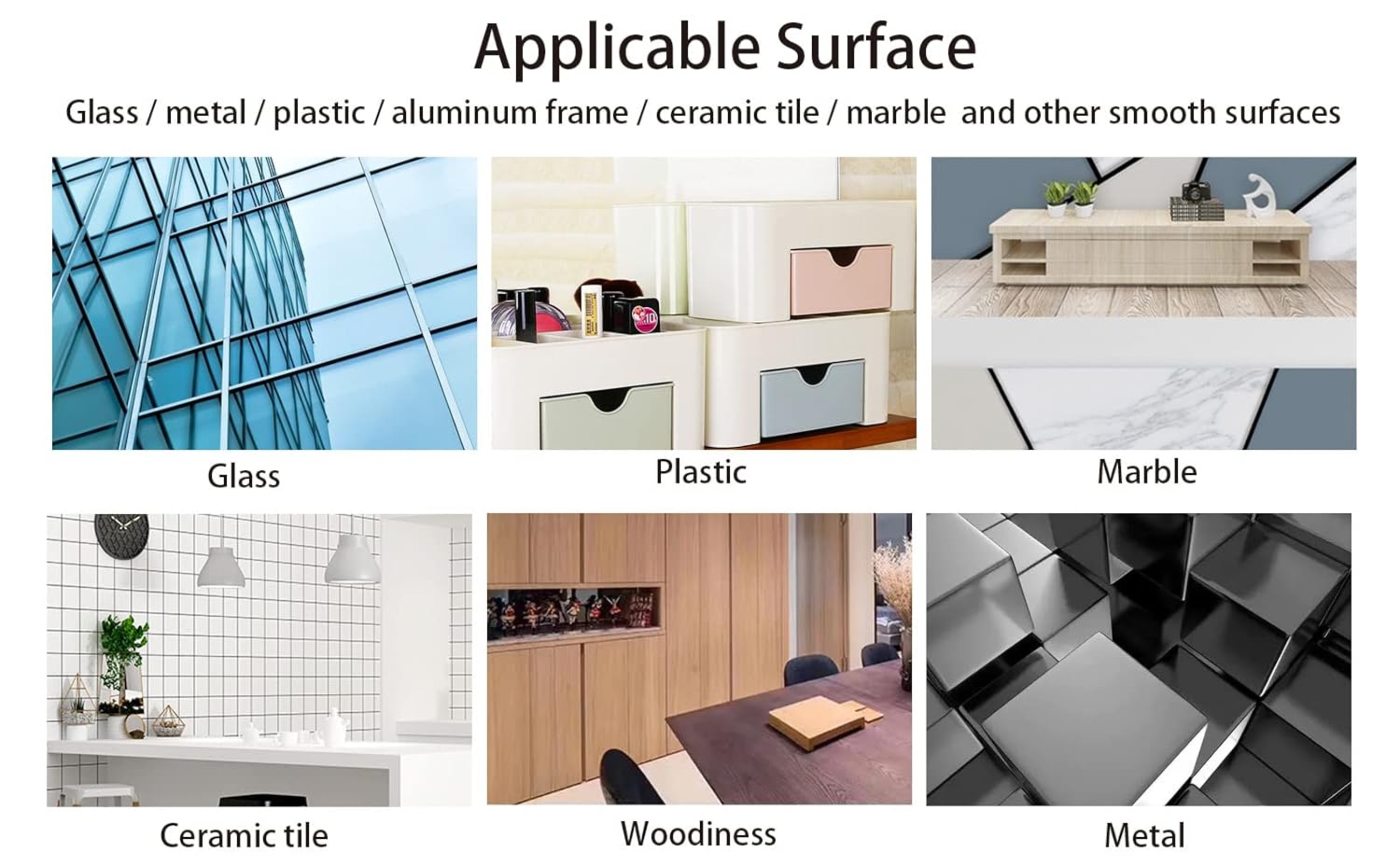 Applicable Surface

Glass / metal / plastic / aluminum frame / ceramic tile / marble and other smooth surfaces

Glass

Plastic

Marble

Ceramic tile

Woodiness

Metal